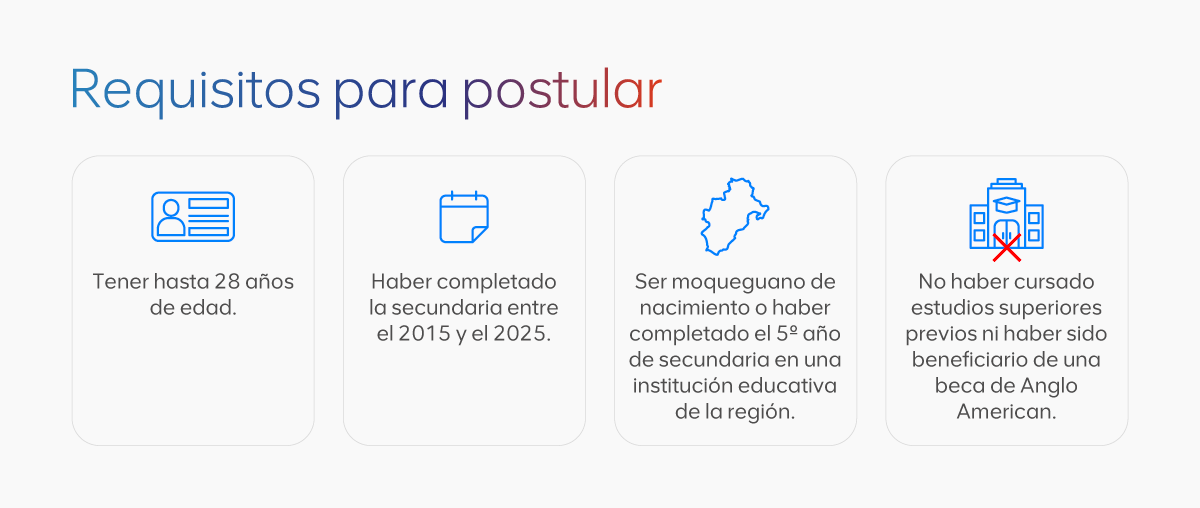 Requisitos para postular

Tener hasta 28 años de edad.

Haber completado la secundaria entre el 2015 y el 2025.

Ser moqueguano de nacimiento o haber completado el 5º año de secundaria en una institución educativa de la región.

No haber cursado estudios superiores previos ni haber sido beneficiario de una beca de Anglo American.